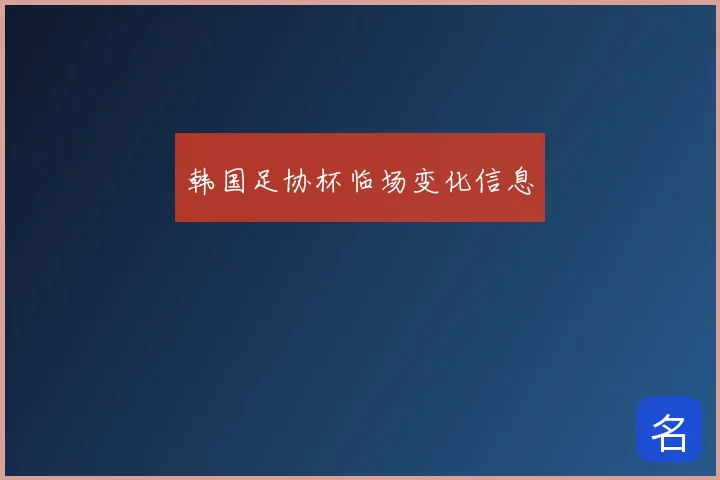 韩国足协杯临场变化信息

名